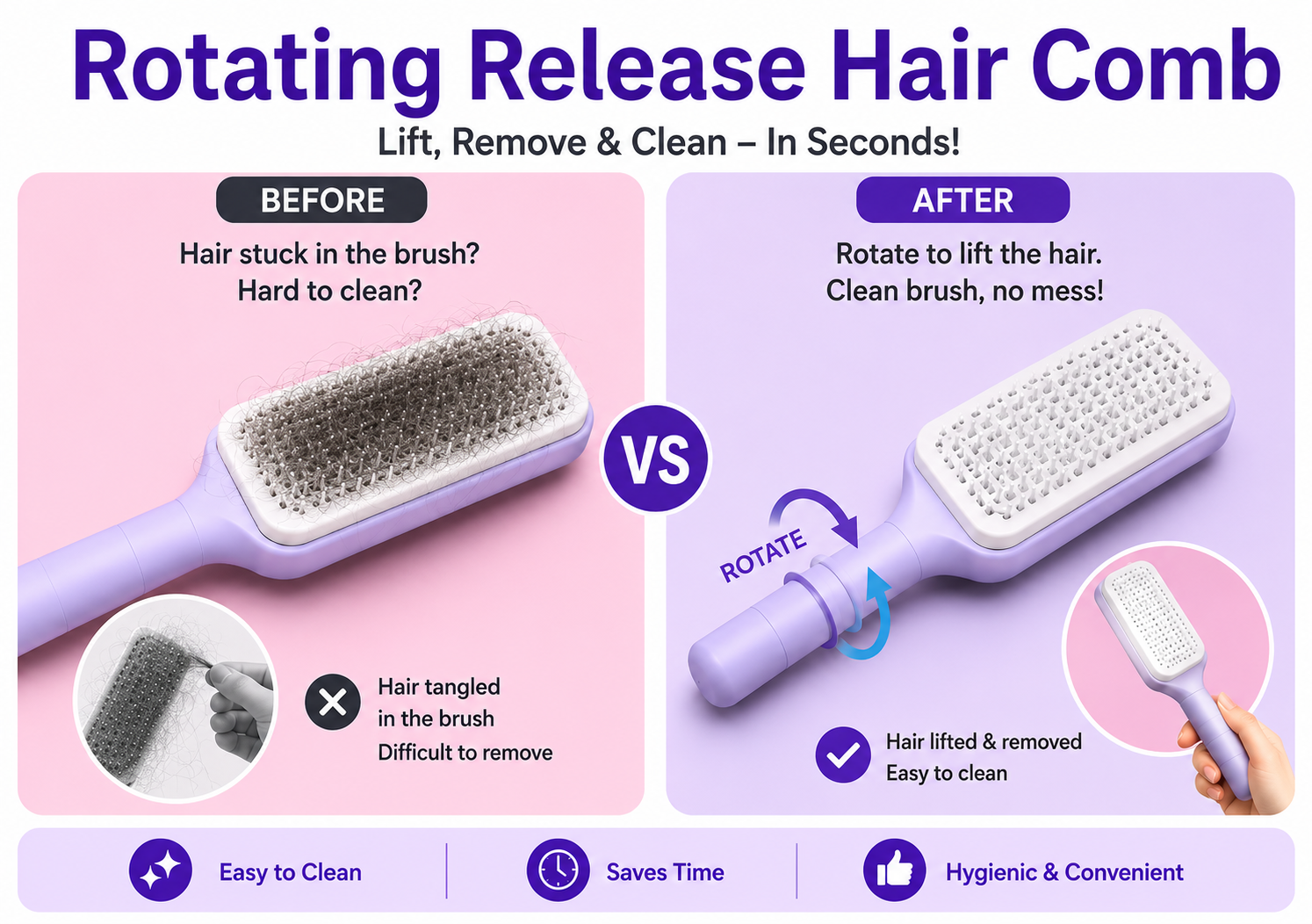 Rotating Release Hair Comb

Lift, Remove & Clean – In Seconds!

BEFORE

Hair stuck in the brush?
Hard to clean?

Hair tangled
in the brush
Difficult to remove

VS

AFTER

Rotate to lift the hair.
Clean brush, no mess!

ROTATE

Hair lifted & removed
Easy to clean

Easy to Clean

Saves Time

Hygienic & Convenient